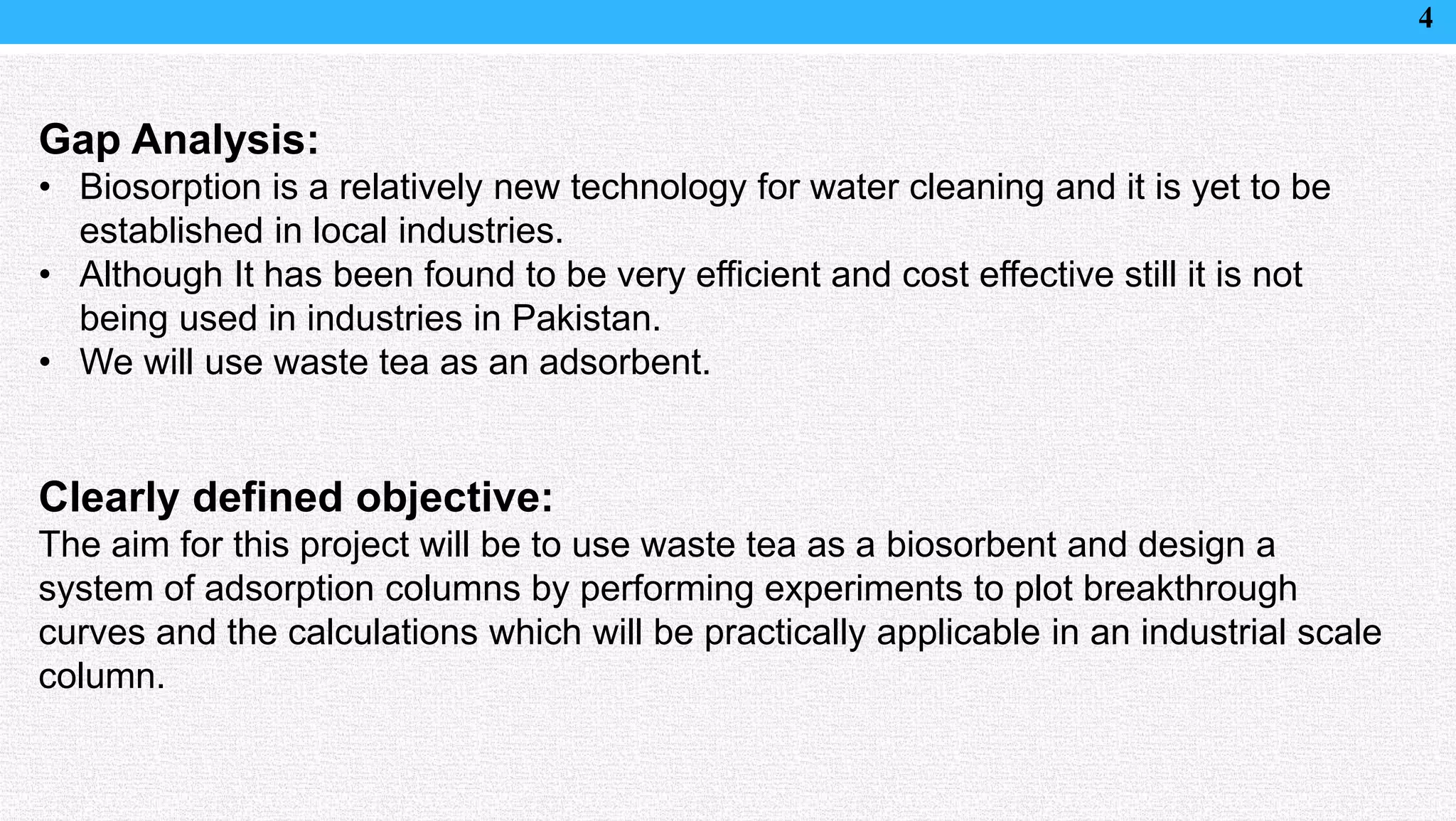 4

Gap Analysis:

• Biosorption is a relatively new technology for water cleaning and it is yet to be established in local industries.
• Although It has been found to be very efficient and cost effective still it is not being used in industries in Pakistan.
• We will use waste tea as an adsorbent.

Clearly defined objective:

The aim for this project will be to use waste tea as a biosorbent and design a system of adsorption columns by performing experiments to plot breakthrough curves and the calculations which will be practically applicable in an industrial scale column.